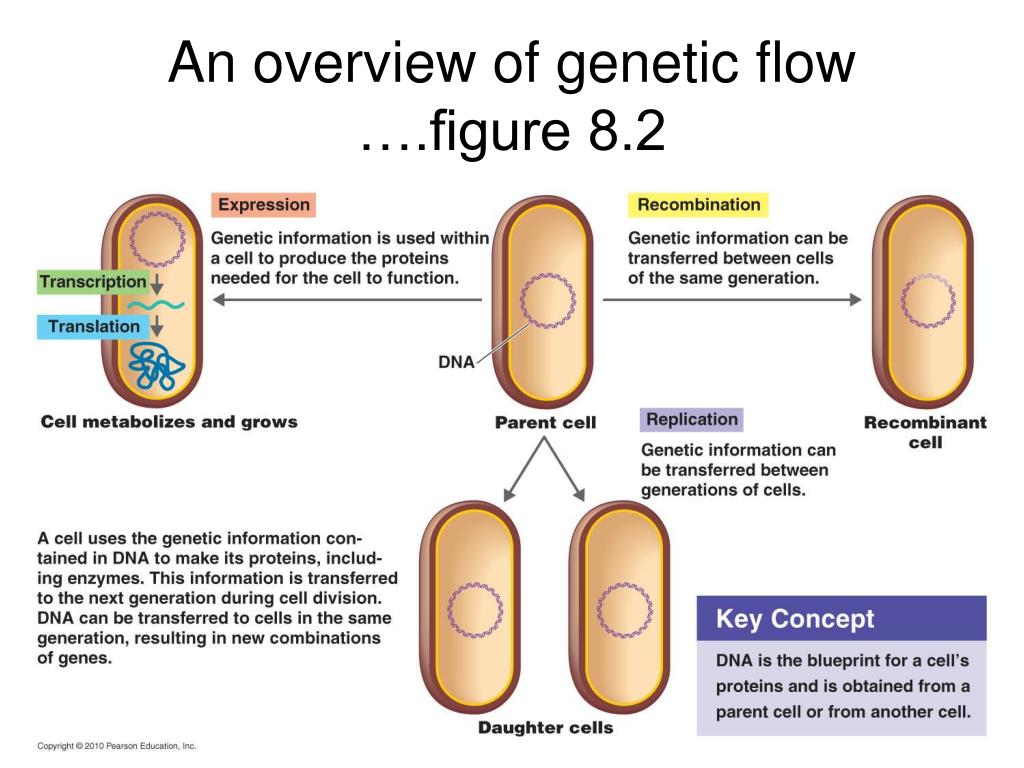 An overview of genetic flow ….figure 8.2

Expression

Genetic information is used within a cell to produce the proteins needed for the cell to function.

Transcription

Translation

Cell metabolizes and grows

DNA

Parent cell

Recombination

Genetic information can be transferred between cells of the same generation.

Recombinant cell

Replication

Genetic information can be transferred between generations of cells.

A cell uses the genetic information contained in DNA to make its proteins, including enzymes. This information is transferred to the next generation during cell division. DNA can be transferred to cells in the same generation, resulting in new combinations of genes.

Daughter cells

Key Concept

DNA is the blueprint for a cell's proteins and is obtained from a parent cell or from another cell.

Copyright © 2010 Pearson Education, Inc.